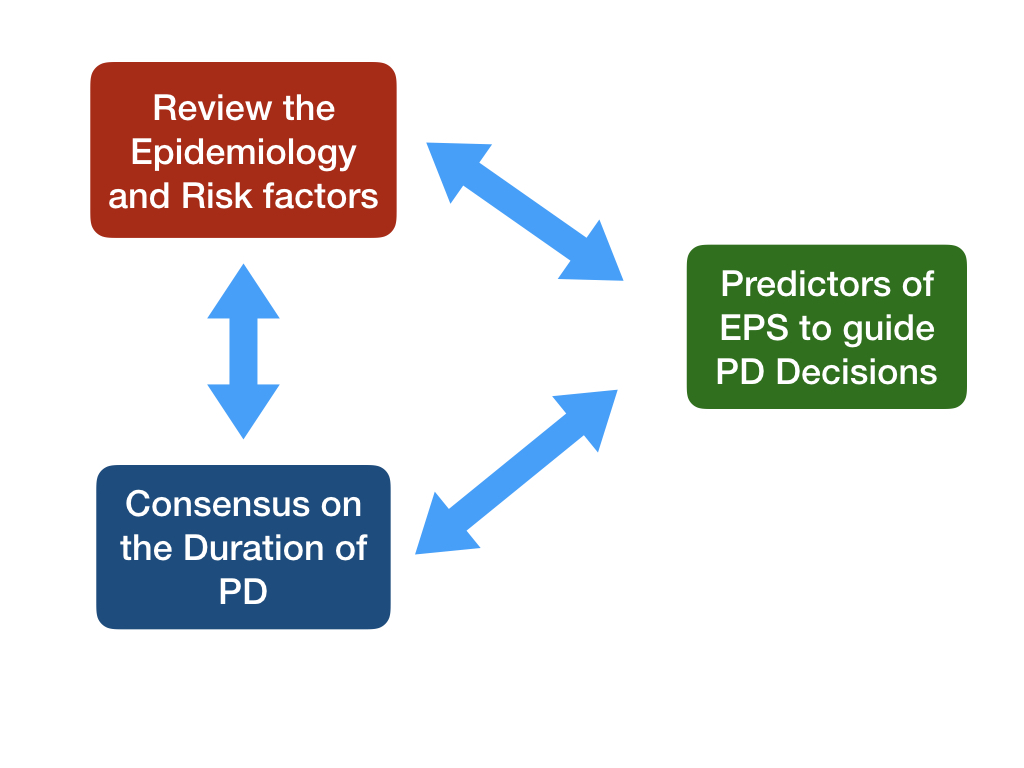 Review the Epidemiology and Risk factors

Predictors of EPS to guide PD Decisions

Consensus on the Duration of PD